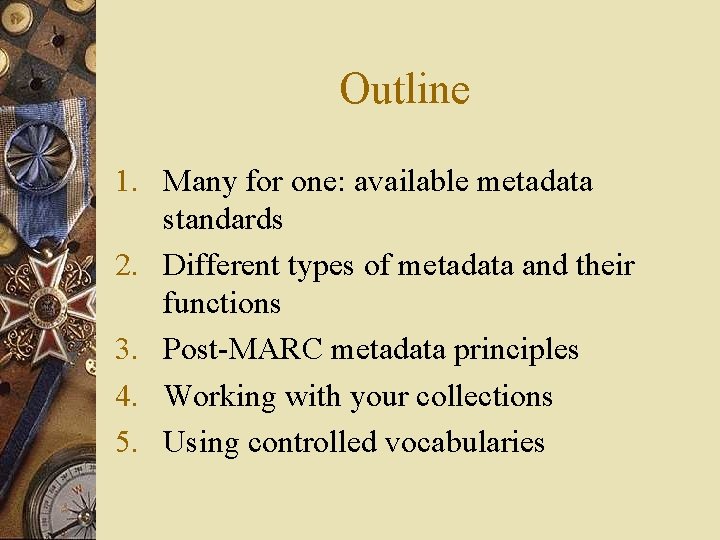 Outline

1. Many for one: available metadata standards
2. Different types of metadata and their functions
3. Post-MARC metadata principles
4. Working with your collections
5. Using controlled vocabularies